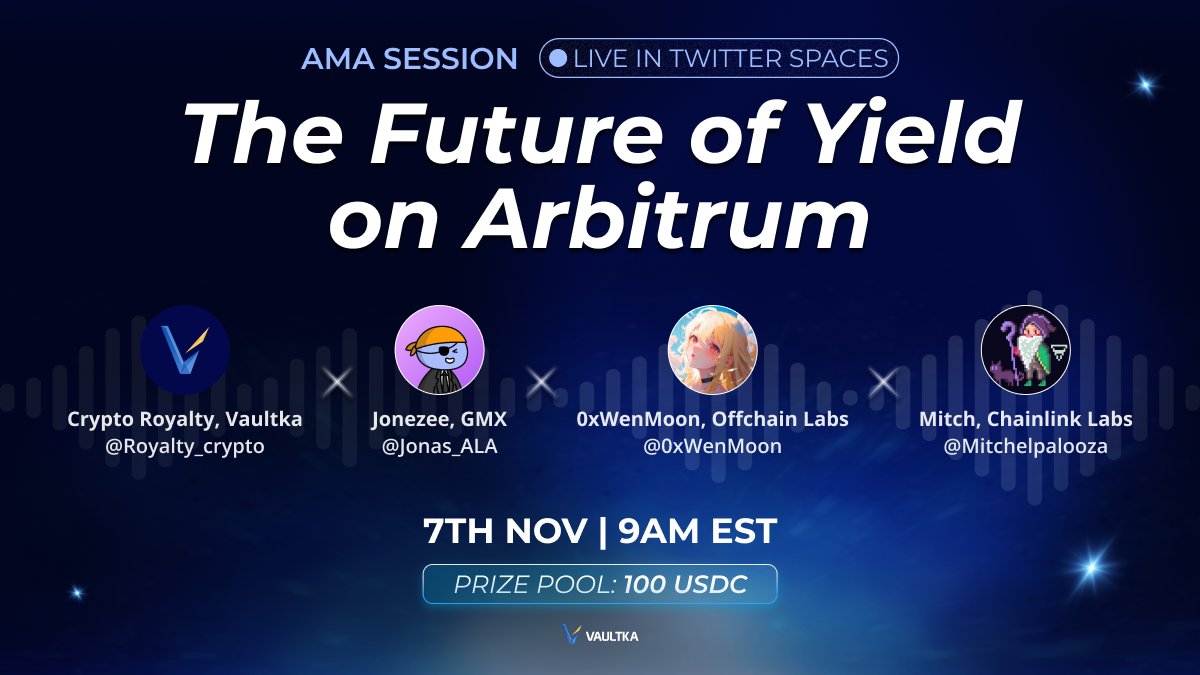 AMA SESSION LIVE IN TWITTER SPACES

The Future of Yield on Arbitrum

Crypto Royalty, Vaultka
@Royalty_crypto

Jonezee, GMX
@Jonas_ALA

0xWenMoon, Offchain Labs
@0xWenMoon

Mitch, Chainlink Labs
@Mitchelpalooza

7TH NOV | 9AM EST

PRIZE POOL: 100 USDC

VAULTKA